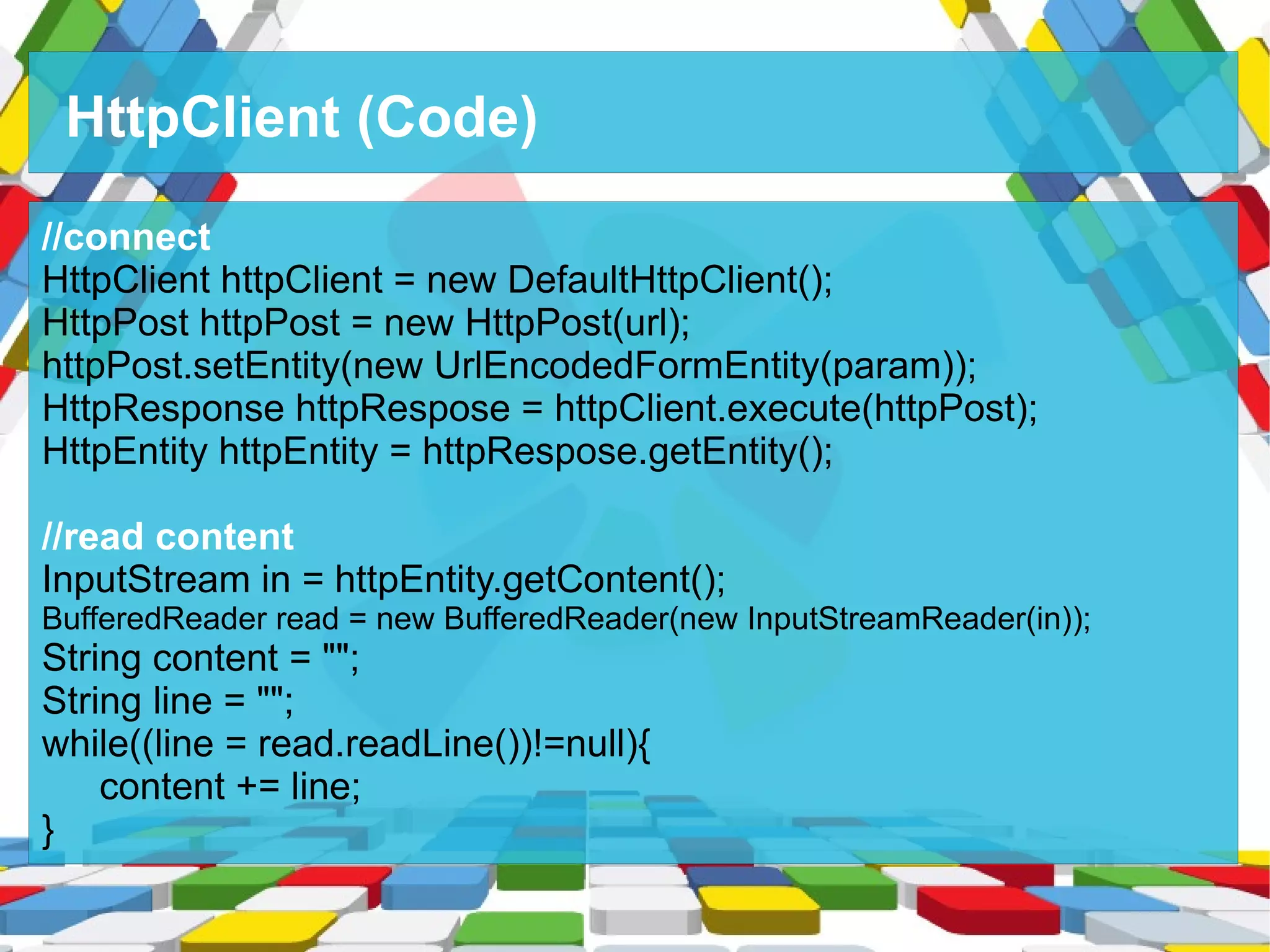 HttpClient (Code)

//connect
HttpClient httpClient = new DefaultHttpClient();
HttpPost httpPost = new HttpPost(url);
httpPost.setEntity(new UrlEncodedFormEntity(param));
HttpResponse httpRespose = httpClient.execute(httpPost);
HttpEntity httpEntity = httpRespose.getEntity();

//read content
InputStream in = httpEntity.getContent();
BufferedReader read = new BufferedReader(new InputStreamReader(in));
String content = "";
String line = "";
while((line = read.readLine())!=null){
content += line;
}